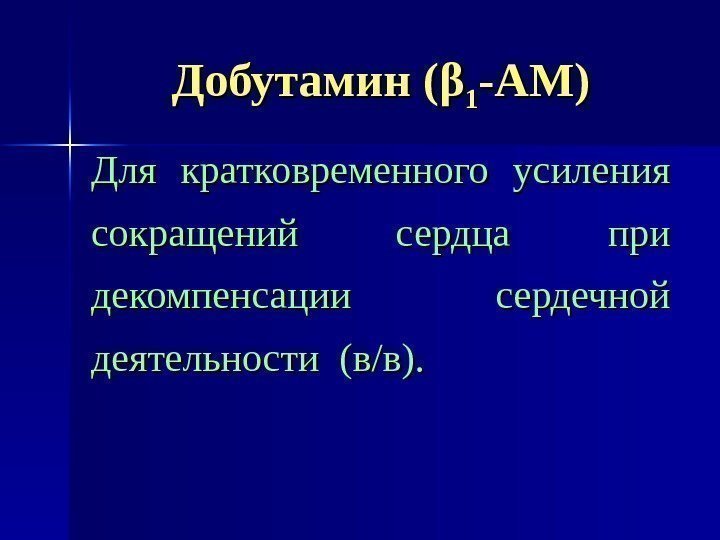 Добутамин ($\beta_1$-АМ)

Для кратковременного усиления сокращений сердца при декомпенсации сердечной деятельности (в/в).